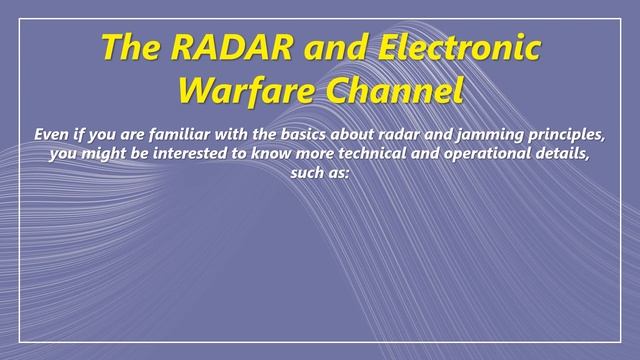 The RADAR and Electronic Warfare Channel

Even if you are familiar with the basics about radar and jamming principles, you might be interested to know more technical and operational details, such as: